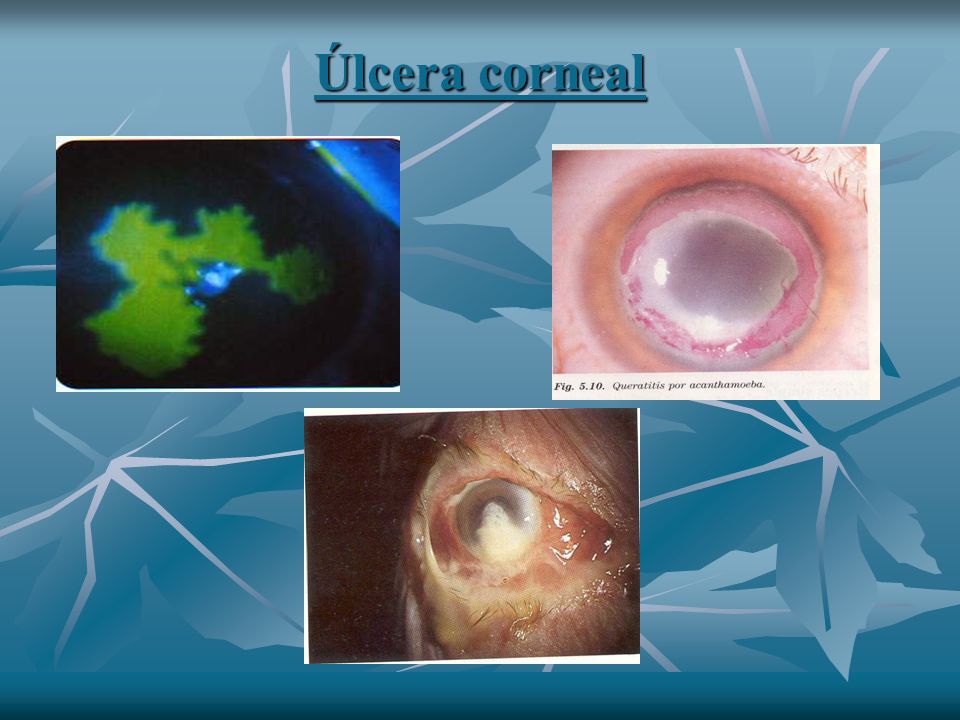 Úlcera corneal

Fig. 5.10. Queratitis por acanthamoeba.